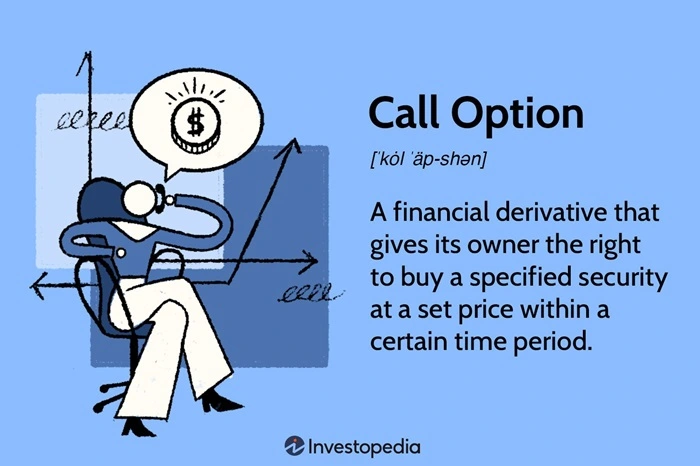 $

Call Option

[ˈkȯl ˈäp-shən]

A financial derivative that gives its owner the right to buy a specified security at a set price within a certain time period.

Investopedia